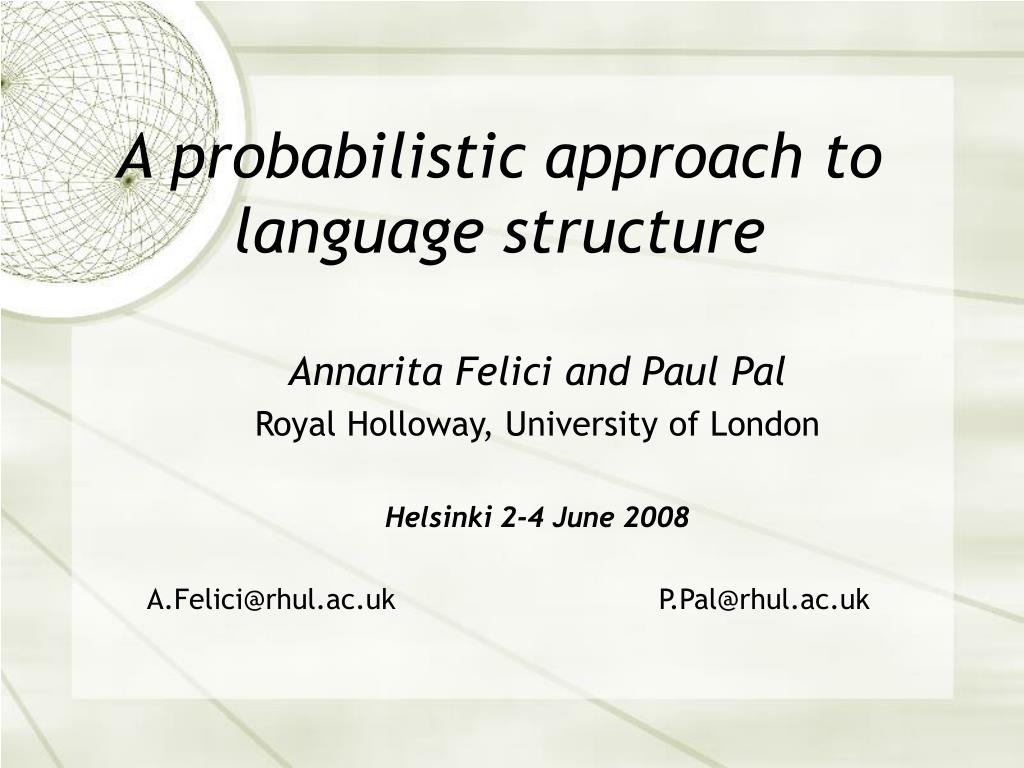 A probabilistic approach to language structure

Annarita Felici and Paul Pal
Royal Holloway, University of London

Helsinki 2-4 June 2008

A.Felici@rhul.ac.uk P.Pal@rhul.ac.uk